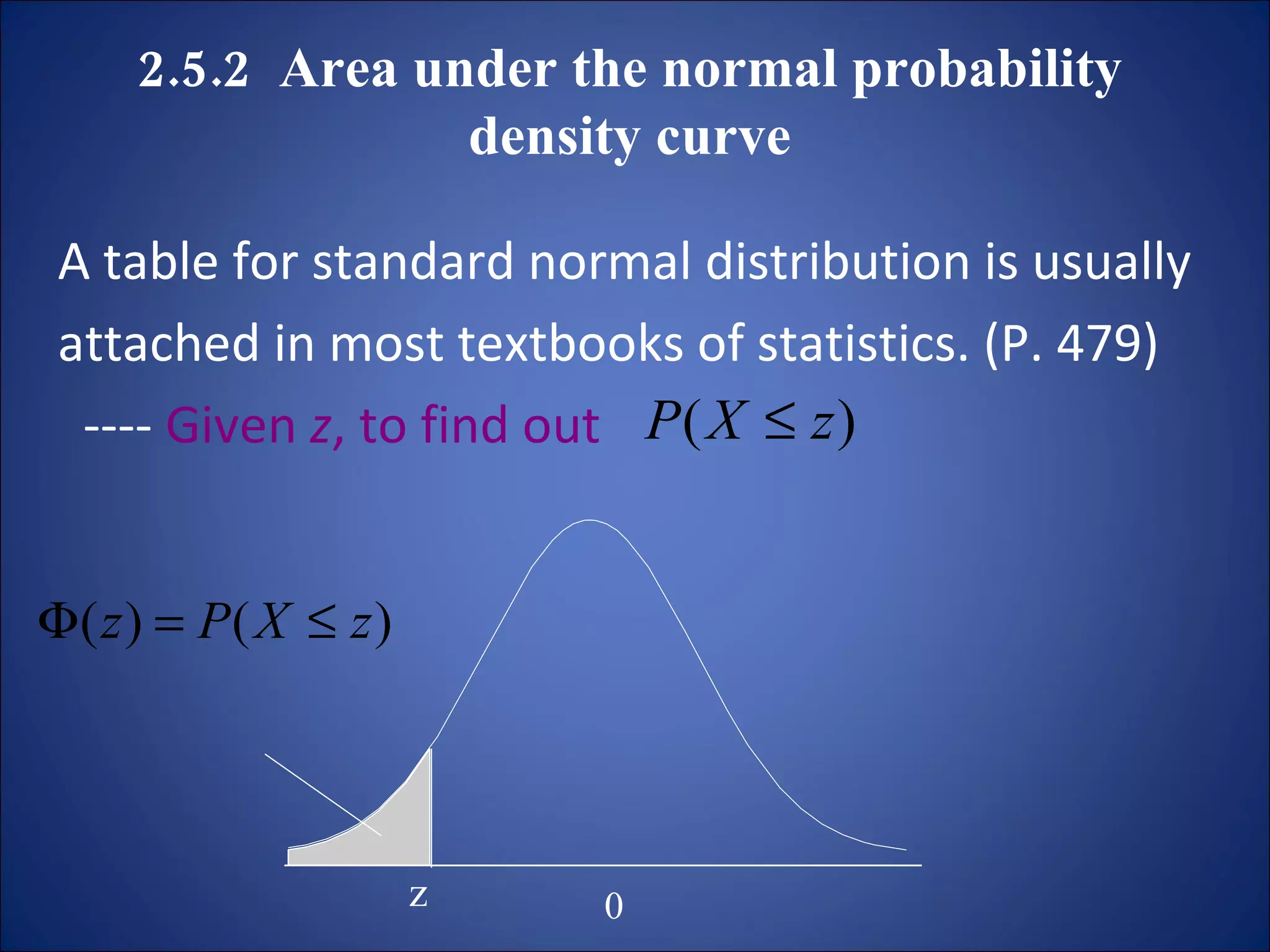 2.5.2 Area under the normal probability density curve

A table for standard normal distribution is usually attached in most textbooks of statistics. (P. 479)

---- Given z, to find out $P(X \leq z)$

$\Phi(z) = P(X \leq z)$

z

0